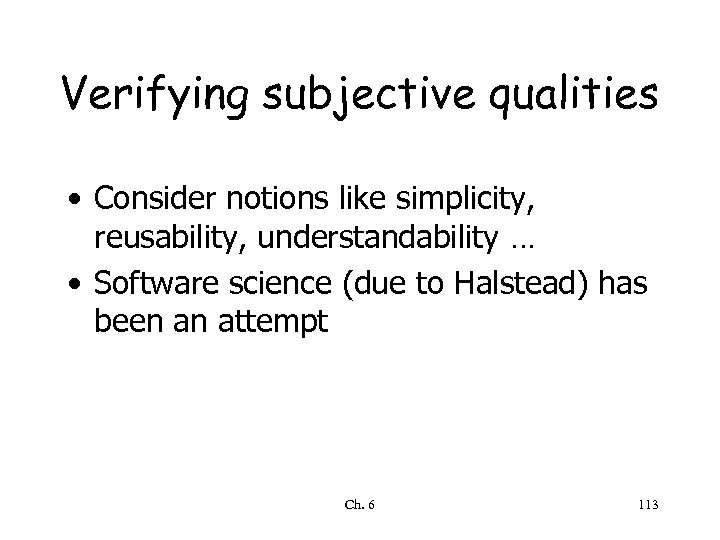 Verifying subjective qualities

• Consider notions like simplicity, reusability, understandability …

• Software science (due to Halstead) has been an attempt

Ch. 6

113